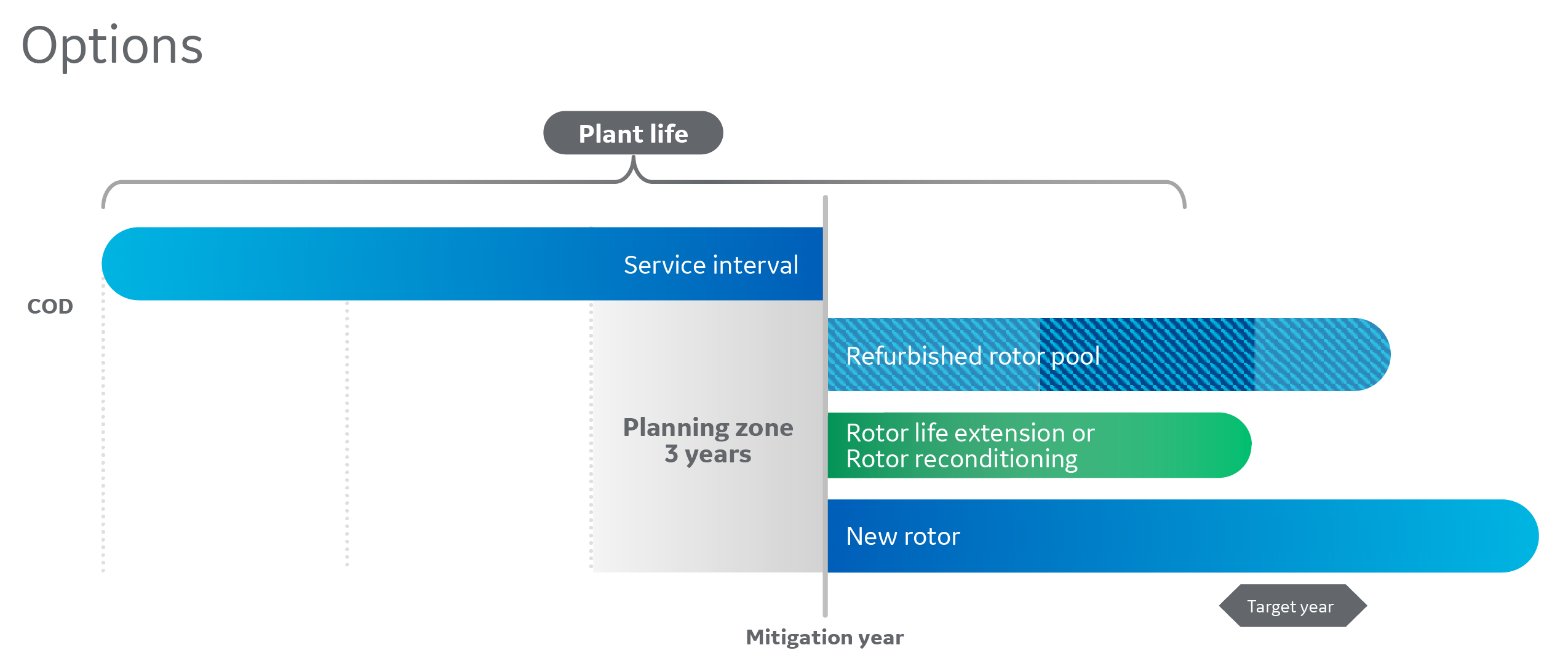 Options

Plant life

Service interval

COD

Refurbished rotor pool

Planning zone
3 years

Rotor life extension or
Rotor reconditioning

New rotor

Target year

Mitigation year